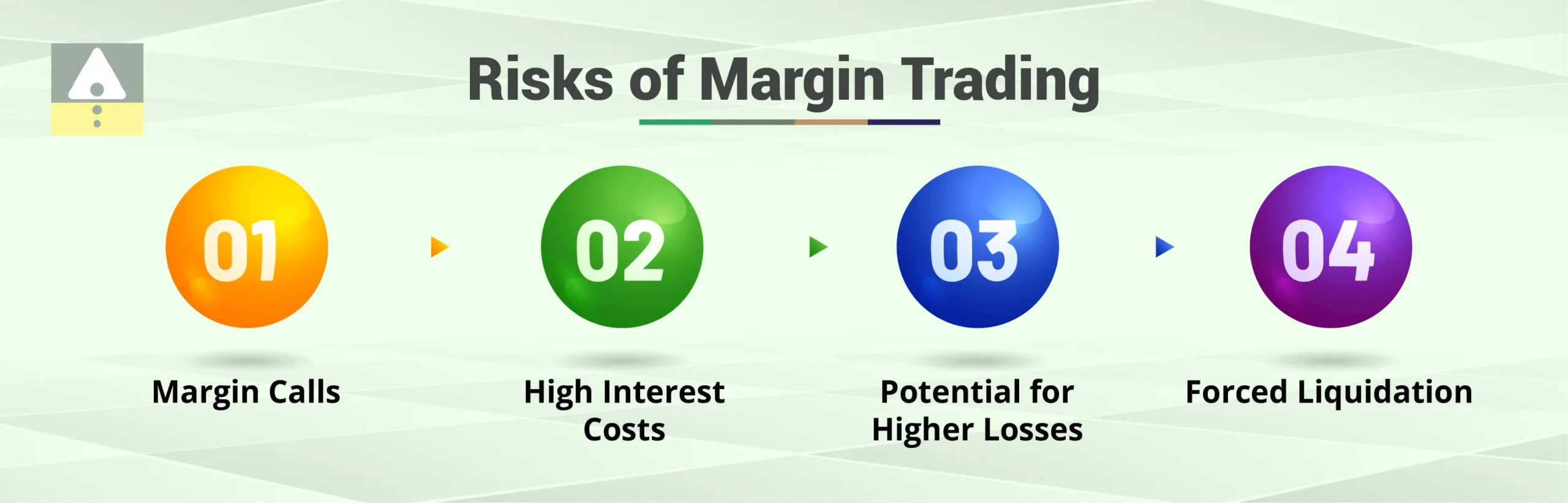 Risks of Margin Trading

01

Margin Calls

02

High Interest Costs

03

Potential for Higher Losses

04

Forced Liquidation